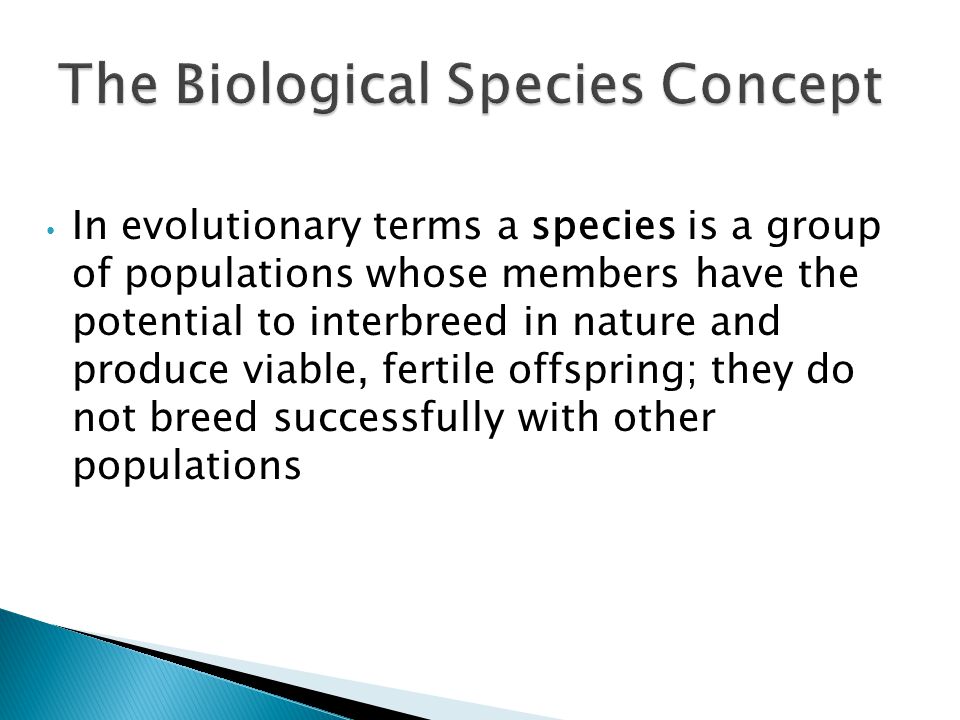 The Biological Species Concept

• In evolutionary terms a species is a group of populations whose members have the potential to interbreed in nature and produce viable, fertile offspring; they do not breed successfully with other populations